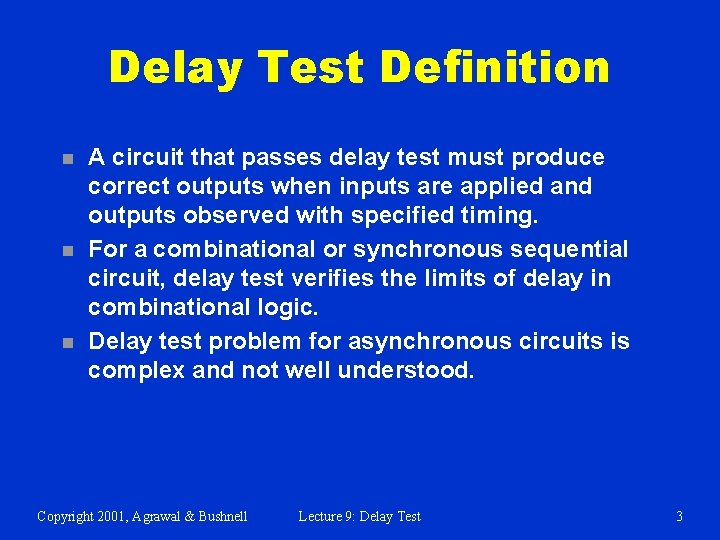 Delay Test Definition

- A circuit that passes delay test must produce correct outputs when inputs are applied and outputs observed with specified timing.
- For a combinational or synchronous sequential circuit, delay test verifies the limits of delay in combinational logic.
- Delay test problem for asynchronous circuits is complex and not well understood.

Copyright 2001, Agrawal & Bushnell Lecture 9: Delay Test 3